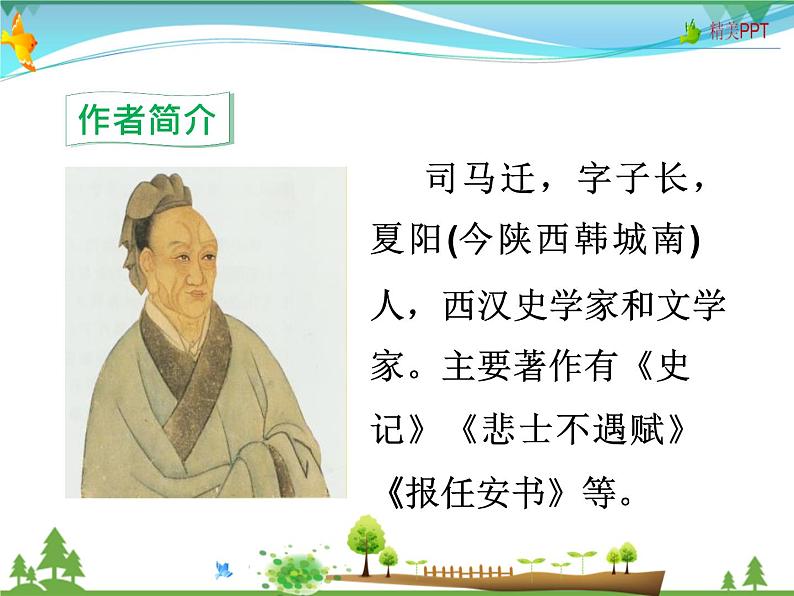 精美PPT

作者简介

司马迁，字子长，夏阳(今陕西韩城南)人，西汉史学家和文学家。主要著作有《史记》《悲士不遇赋》《报任安书》等。